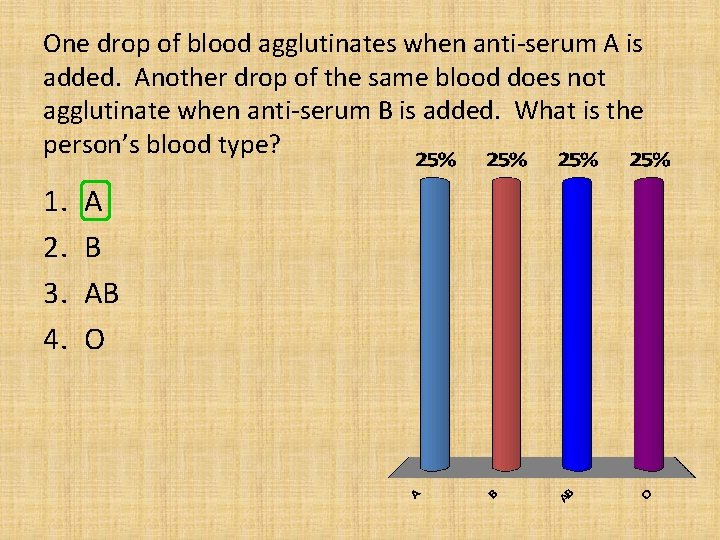 One drop of blood agglutinates when anti-serum A is added. Another drop of the same blood does not agglutinate when anti-serum B is added. What is the person's blood type?

1. A
2. B
3. AB
4. O

25%
25%
25%
25%

A
B
AB
O